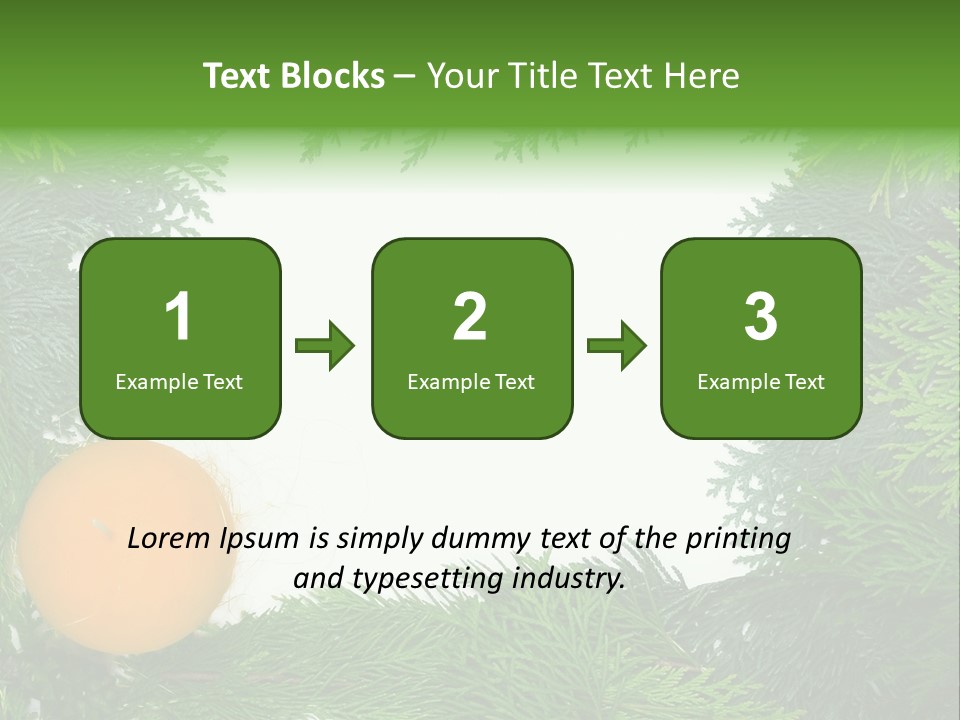 Text Blocks – Your Title Text Here

1
Example Text

2
Example Text

3
Example Text

Lorem Ipsum is simply dummy text of the printing and typesetting industry.